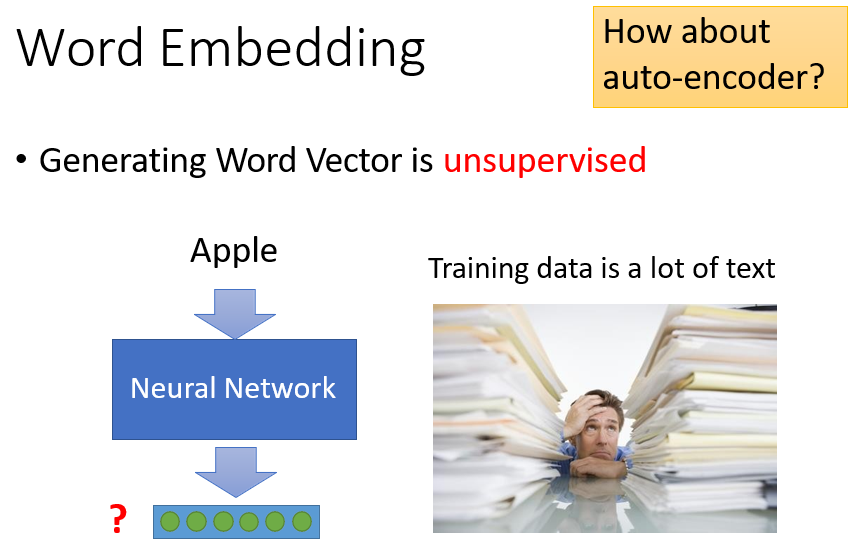 Word Embedding

How about auto-encoder?

• Generating Word Vector is unsupervised

Apple

Neural Network

?

Training data is a lot of text